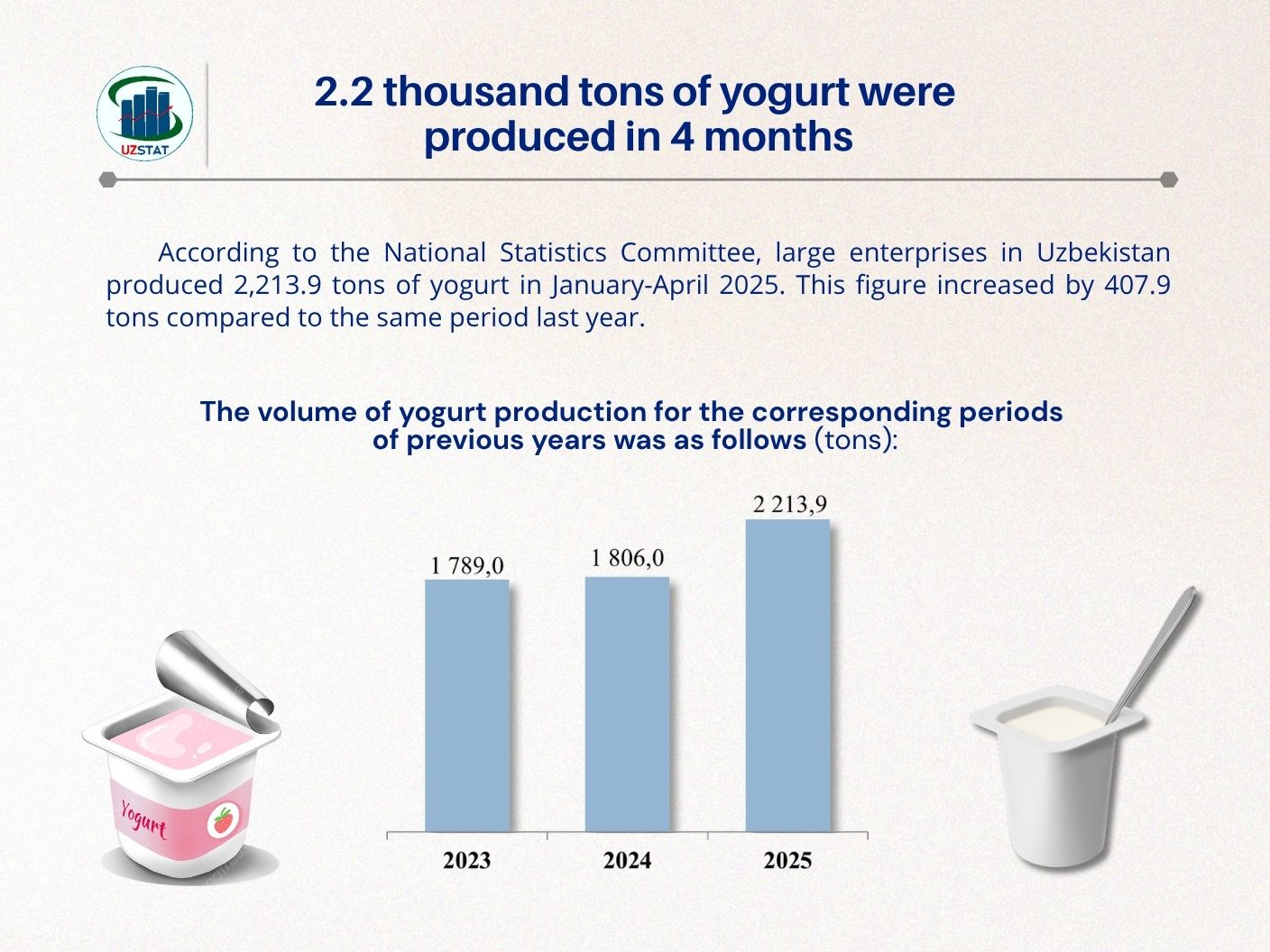 UZSTAT

2.2 thousand tons of yogurt were produced in 4 months

According to the National Statistics Committee, large enterprises in Uzbekistan produced 2,213.9 tons of yogurt in January-April 2025. This figure increased by 407.9 tons compared to the same period last year.

The volume of yogurt production for the corresponding periods of previous years was as follows (tons):

1 789,0
1 806,0
2 213,9
2023
2024
2025

Yogurt